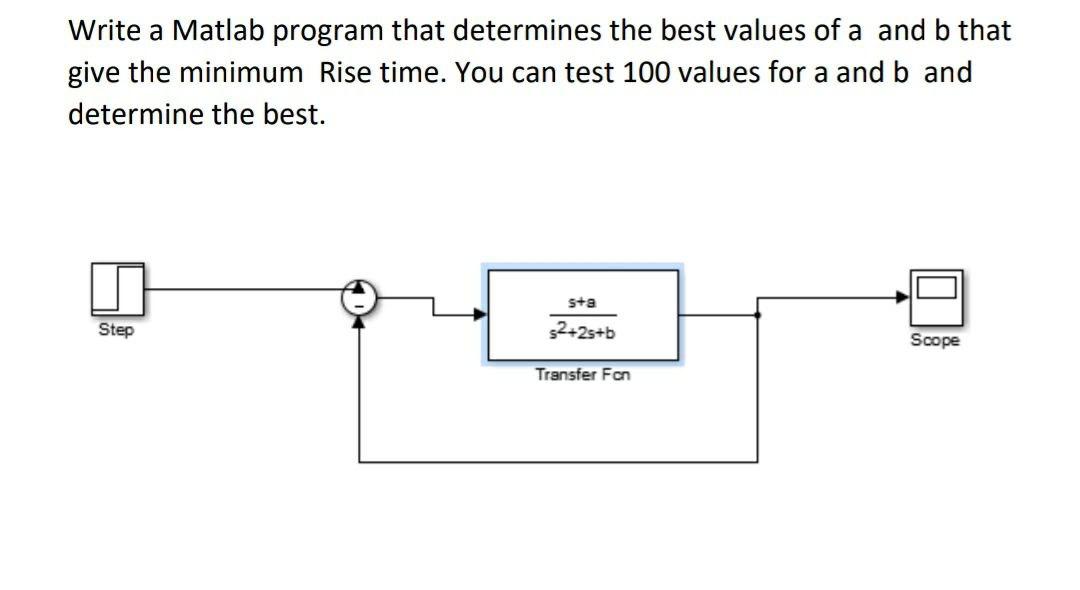 Write a Matlab program that determines the best values of a and b that give the minimum Rise time. You can test 100 values for a and b and determine the best.

Step

$\frac{s+a}{s^2+2s+b}$

Transfer Fcn

Scope